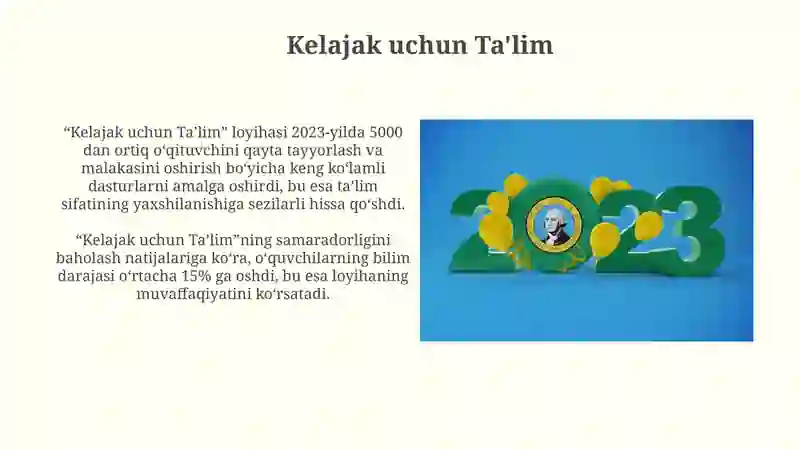 Kelajak uchun Ta'lim

“Kelajak uchun Ta’lim” loyihasi 2023-yilda 5000 dan ortiq o‘qituvchini qayta tayyorlash va malakasini oshirish bo‘yicha keng ko‘lamli dasturlarni amalga oshirdi, bu esa ta’lim sifatining yaxshilanishiga sezilarli hissa qo‘shdi.

“Kelajak uchun Ta’lim”ning samaradorligini baholash natijalariga ko‘ra, o‘quvchilarning bilim darajasi o‘rtacha 15% ga oshdi, bu esa loyihaning muvaffaqiyatini ko‘rsatadi.

2023